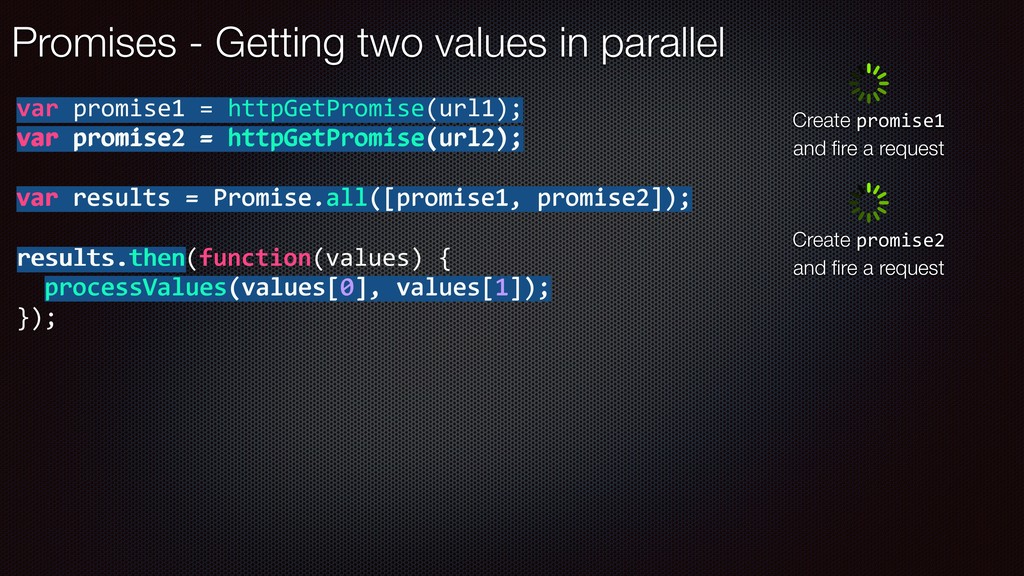 Promises - Getting two values in parallel

var promise1 = httpGetPromise(url1);
var promise2 = httpGetPromise(url2);

var results = Promise.all([promise1, promise2]);

results.then(function(values) {
  processValues(values[0], values[1]);
});

Create promise1 and fire a request

Create promise2 and fire a request